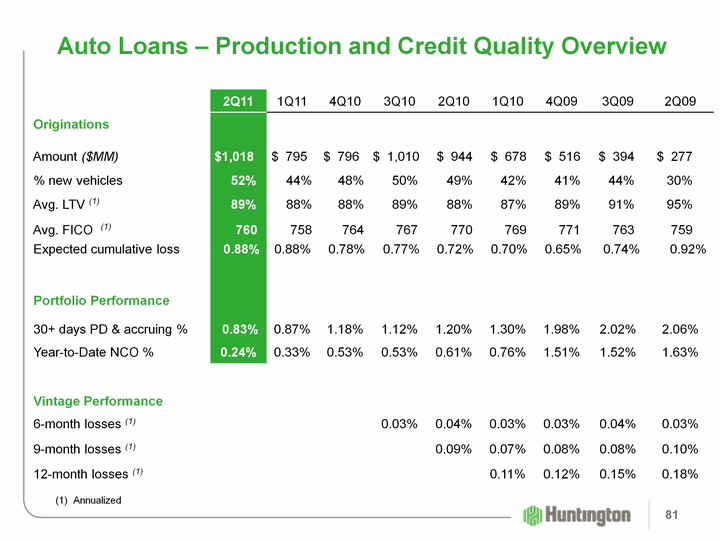 Auto Loans – Production and Credit Quality Overview

| | 2Q11 | 1Q11 | 4Q10 | 3Q10 | 2Q10 | 1Q10 | 4Q09 | 3Q09 | 2Q09 |
|---|---|---|---|---|---|---|---|---|---|
| Originations | | | | | | | | | |
| Amount ($MM) | $1,018 | $ 795 | $ 796 | $ 1,010 | $ 944 | $ 678 | $ 516 | $ 394 | $ 277 |
| % new vehicles | 52% | 44% | 48% | 50% | 49% | 42% | 41% | 44% | 30% |
| Avg. LTV (1) | 89% | 88% | 88% | 89% | 88% | 87% | 89% | 91% | 95% |
| Avg. FICO (1) | 760 | 758 | 764 | 767 | 770 | 769 | 771 | 763 | 759 |
| Expected cumulative loss | 0.88% | 0.88% | 0.78% | 0.77% | 0.72% | 0.70% | 0.65% | 0.74% | 0.92% |
| Portfolio Performance | | | | | | | | | |
| 30+ days PD & accruing % | 0.83% | 0.87% | 1.18% | 1.12% | 1.20% | 1.30% | 1.98% | 2.02% | 2.06% |
| Year-to-Date NCO % | 0.24% | 0.33% | 0.53% | 0.53% | 0.61% | 0.76% | 1.51% | 1.52% | 1.63% |
| Vintage Performance | | | | | | | | | |
| 6-month losses (1) | | | | 0.03% | 0.04% | 0.03% | 0.03% | 0.04% | 0.03% |
| 9-month losses (1) | | | | | 0.09% | 0.07% | 0.08% | 0.08% | 0.10% |
| 12-month losses (1) | | | | | | 0.11% | 0.12% | 0.15% | 0.18% |

(1) Annualized

Huntington

81